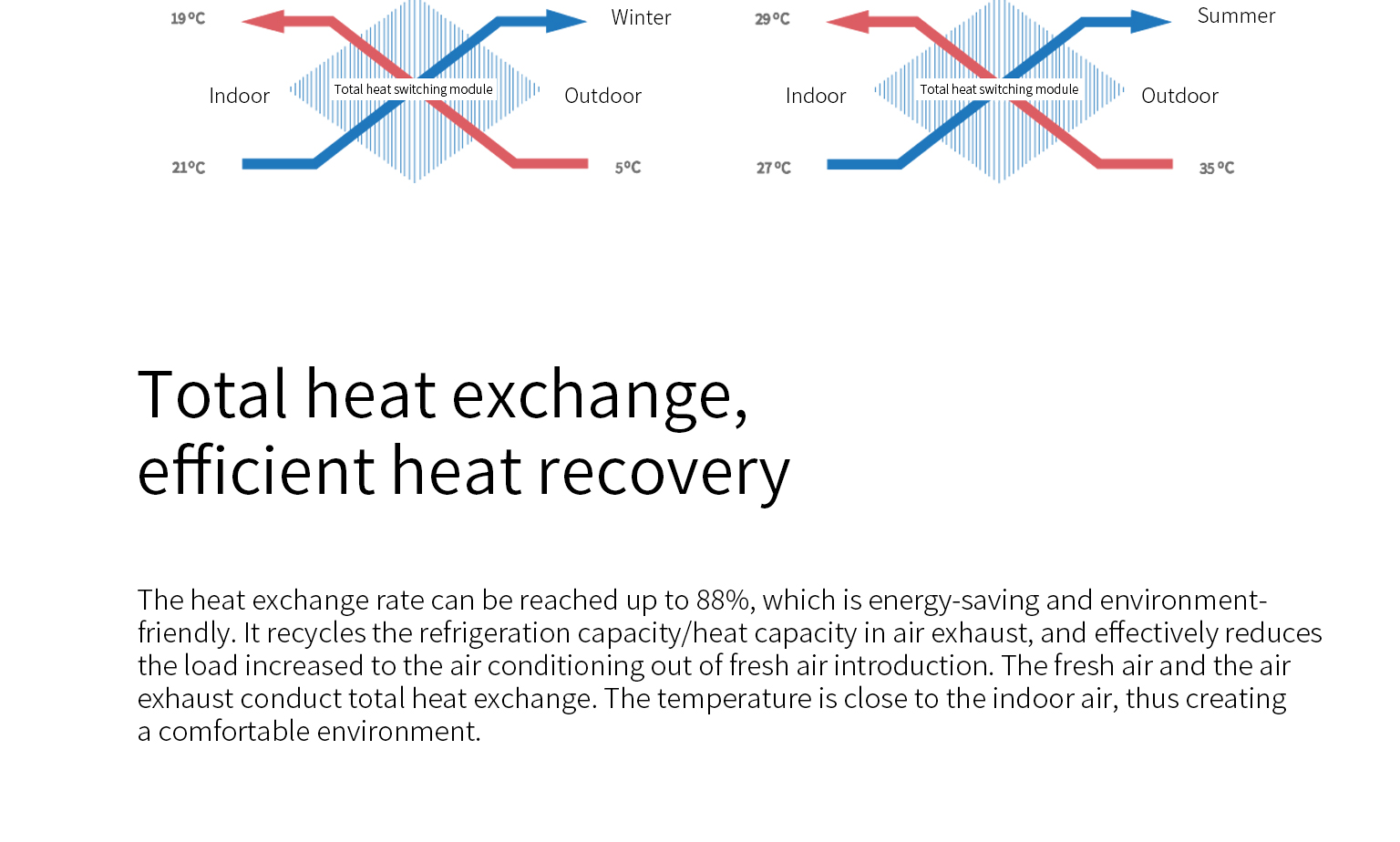 19°C
Winter
Indoor
Total heat switching module
Outdoor
21°C
5°C

29°C
Summer
Indoor
Total heat switching module
Outdoor
27°C
35°C

Total heat exchange, efficient heat recovery

The heat exchange rate can be reached up to 88%, which is energy-saving and environment-friendly. It recycles the refrigeration capacity/heat capacity in air exhaust, and effectively reduces the load increased to the air conditioning out of fresh air introduction. The fresh air and the air exhaust conduct total heat exchange. The temperature is close to the indoor air, thus creating a comfortable environment.